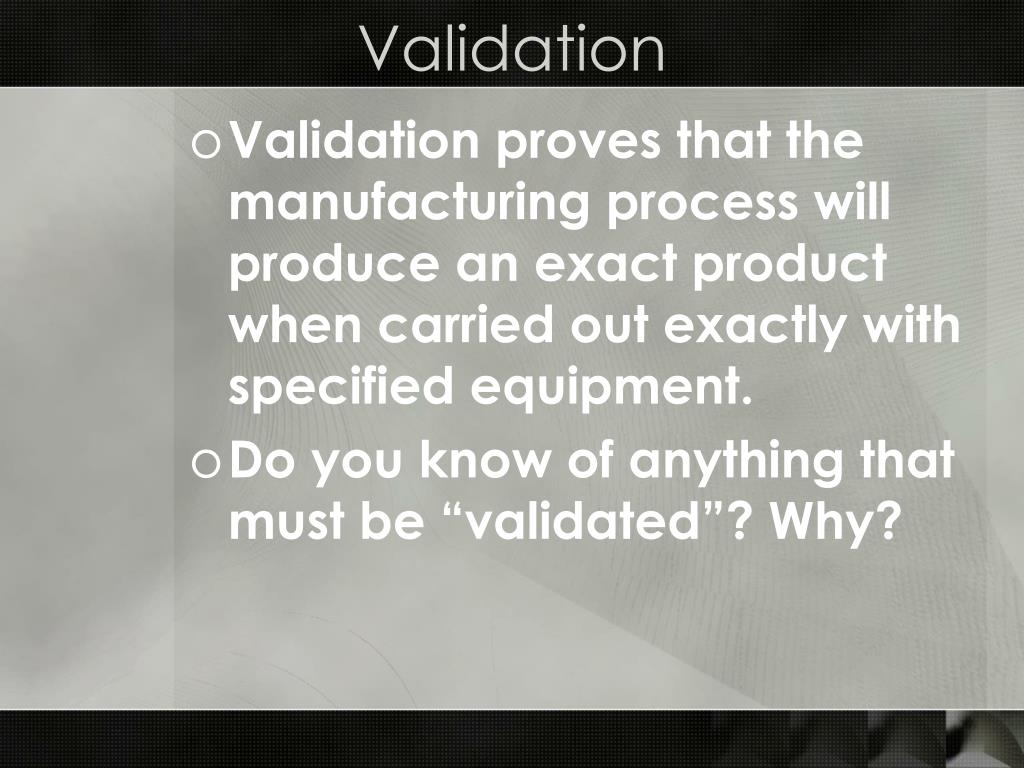 Validation

o Validation proves that the manufacturing process will produce an exact product when carried out exactly with specified equipment.

o Do you know of anything that must be “validated”? Why?